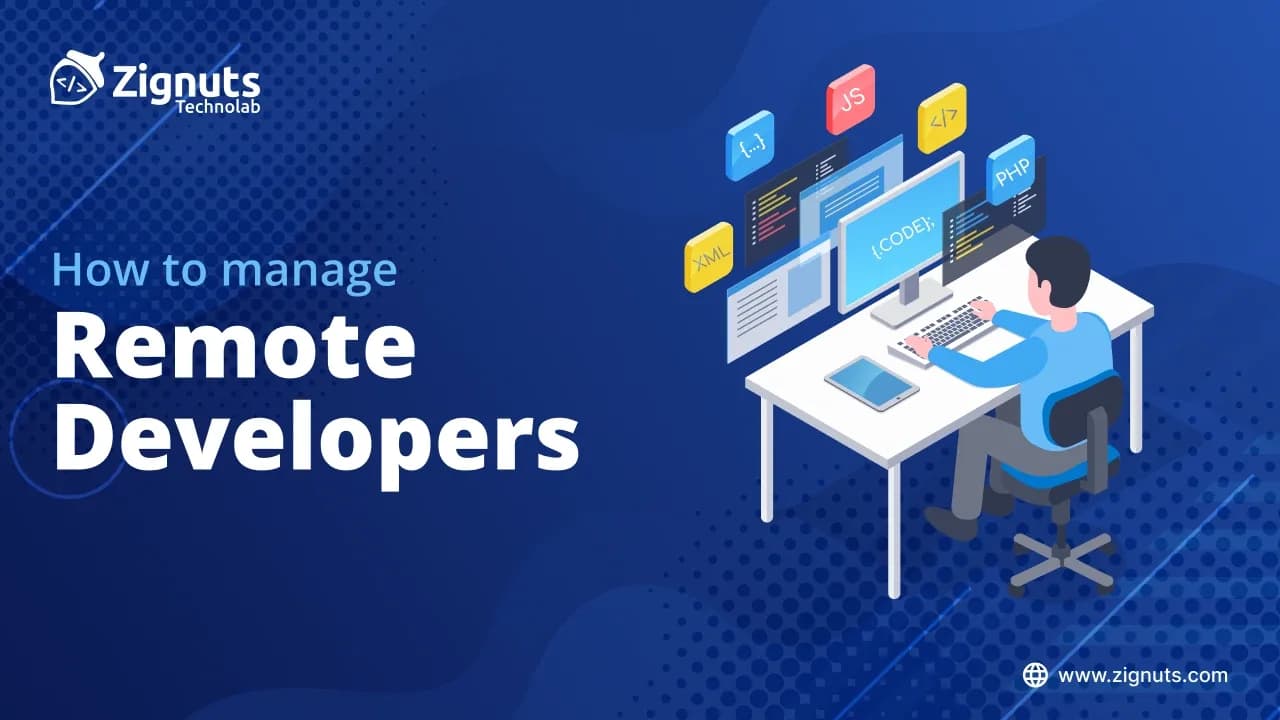 </> Zignuts Technolab

How to manage
Remote Developers

{...}
JS
</>
PHP
XML
{.CODE};

www.zignuts.com